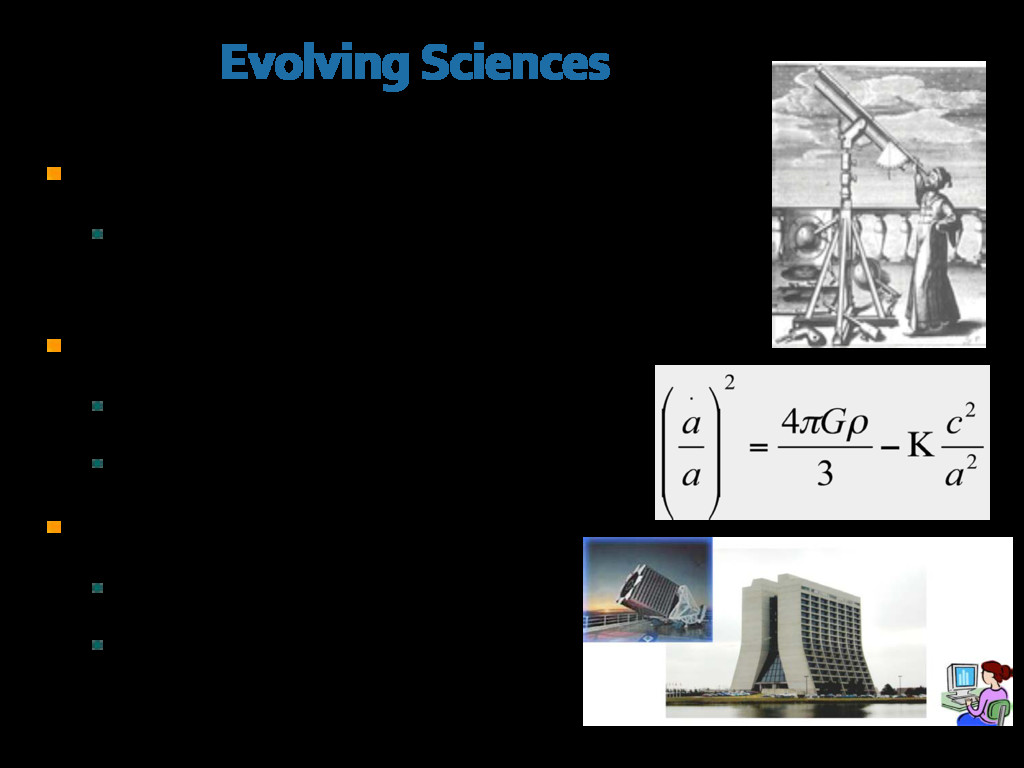 Evolving Sciences

$\left(\frac{\dot{a}}{a}\right)^2 = \frac{4\pi G\rho}{3} - K\frac{c^2}{a^2}$